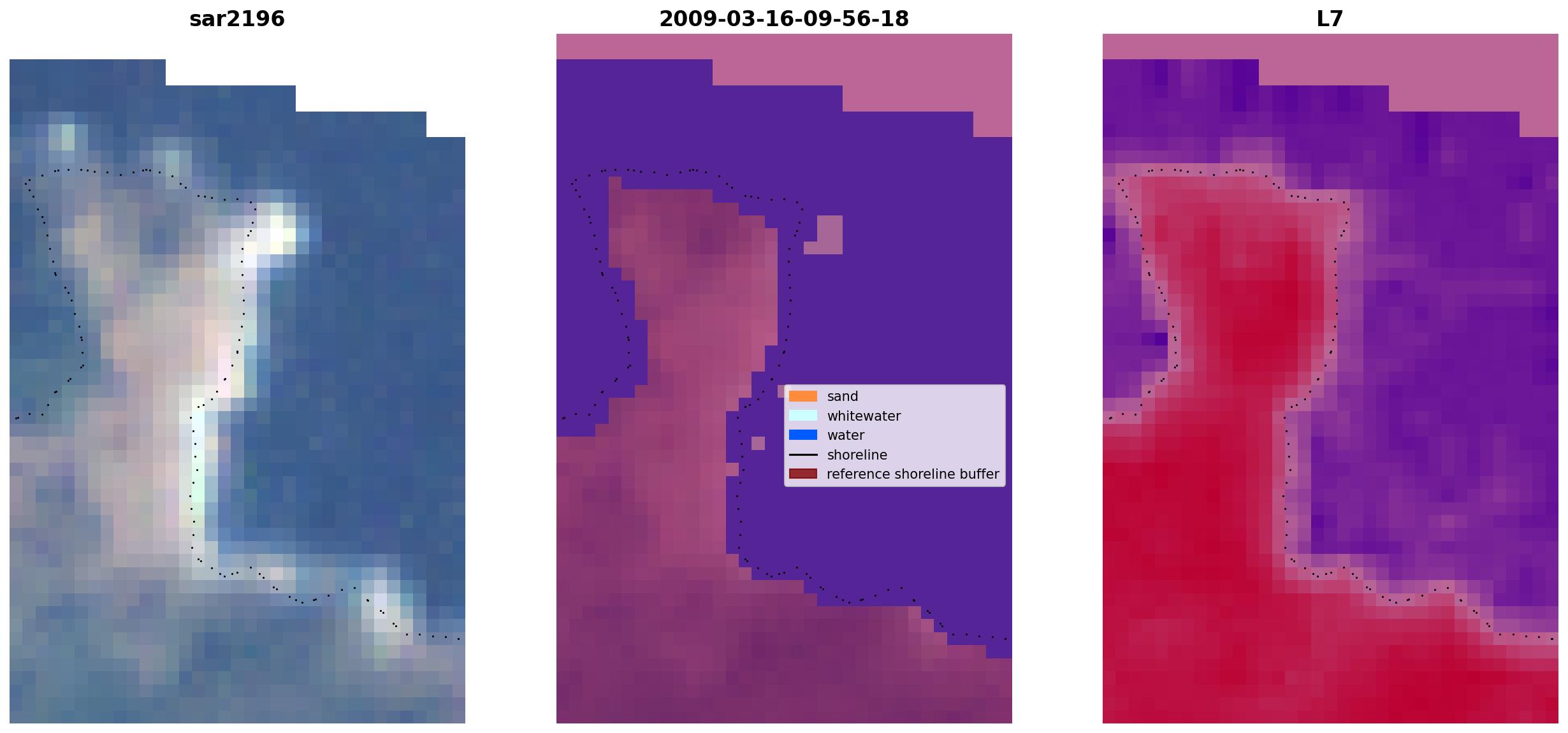 sar2196

2009-03-16-09-56-18

sand
whitewater
water
shoreline
reference shoreline buffer

L7